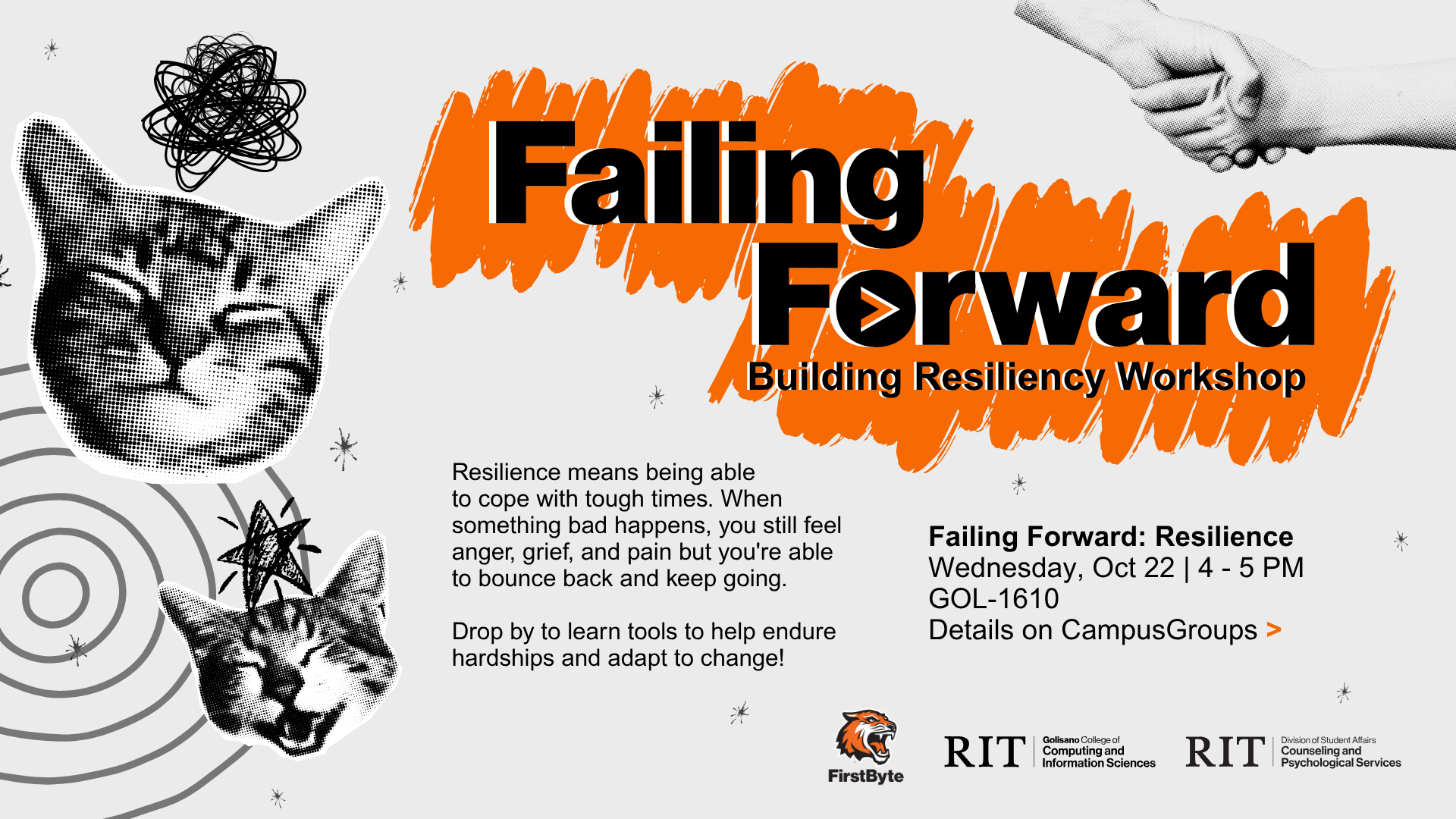 Failing Forward

Building Resiliency Workshop

Resilience means being able to cope with tough times. When something bad happens, you still feel anger, grief, and pain but you're able to bounce back and keep going.

Drop by to learn tools to help endure hardships and adapt to change!

Failing Forward: Resilience
Wednesday, Oct 22 | 4 - 5 PM
GOL-1610
Details on CampusGroups >

FirstByte

RIT Golisano College of Computing and Information Sciences

RIT Division of Student Affairs Counseling and Psychological Services